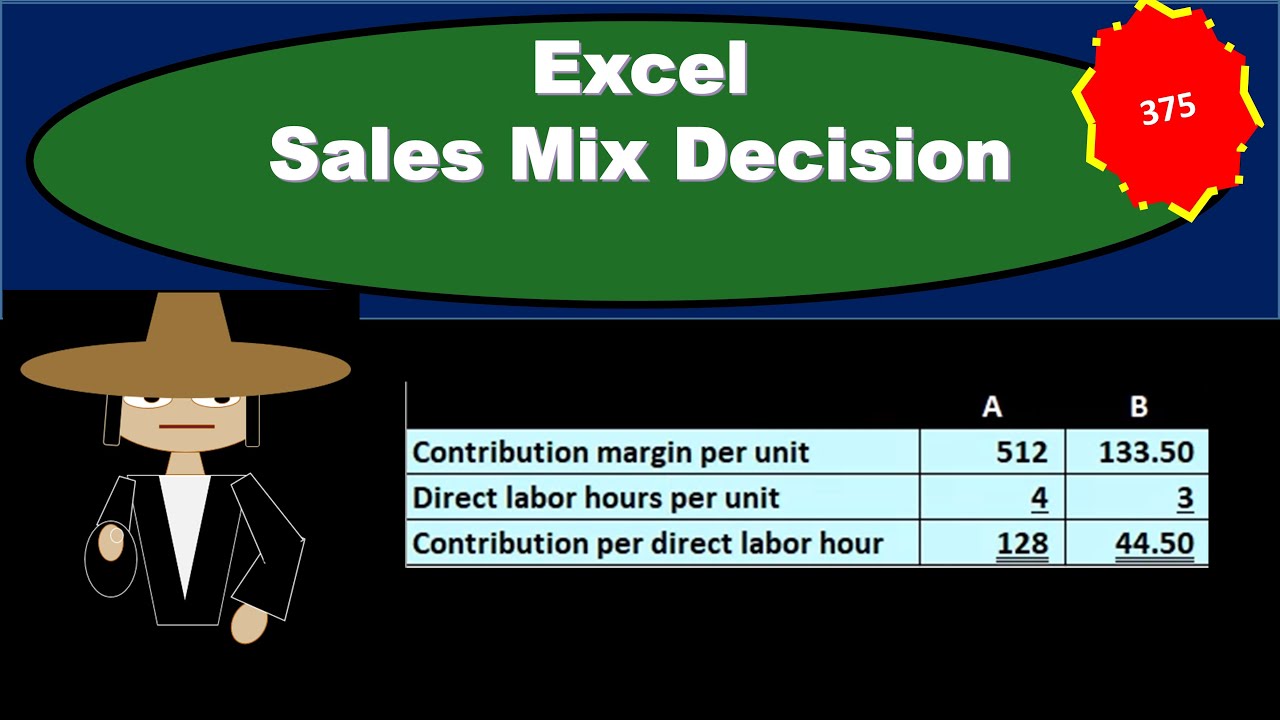 Excel
Sales Mix Decision

375

| | A | B |
|---|---|---|
| Contribution margin per unit | 512 | 133.50 |
| Direct labor hours per unit | 4 | 3 |
| Contribution per direct labor hour | 128 | 44.50 |